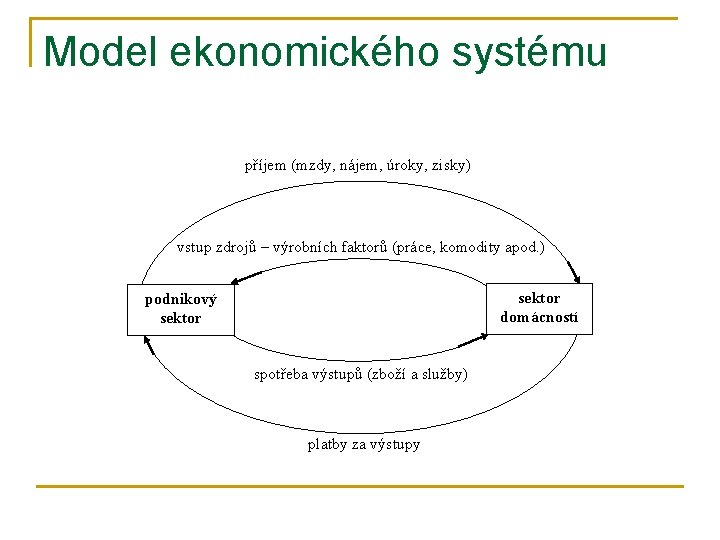 Model ekonomického systému

příjem (mzdy, nájem, úroky, zisky)

vstup zdrojů – výrobních faktorů (práce, komodity apod.)

podnikový sektor

sektor domácností

spotřeba výstupů (zboží a služby)

platby za výstupy